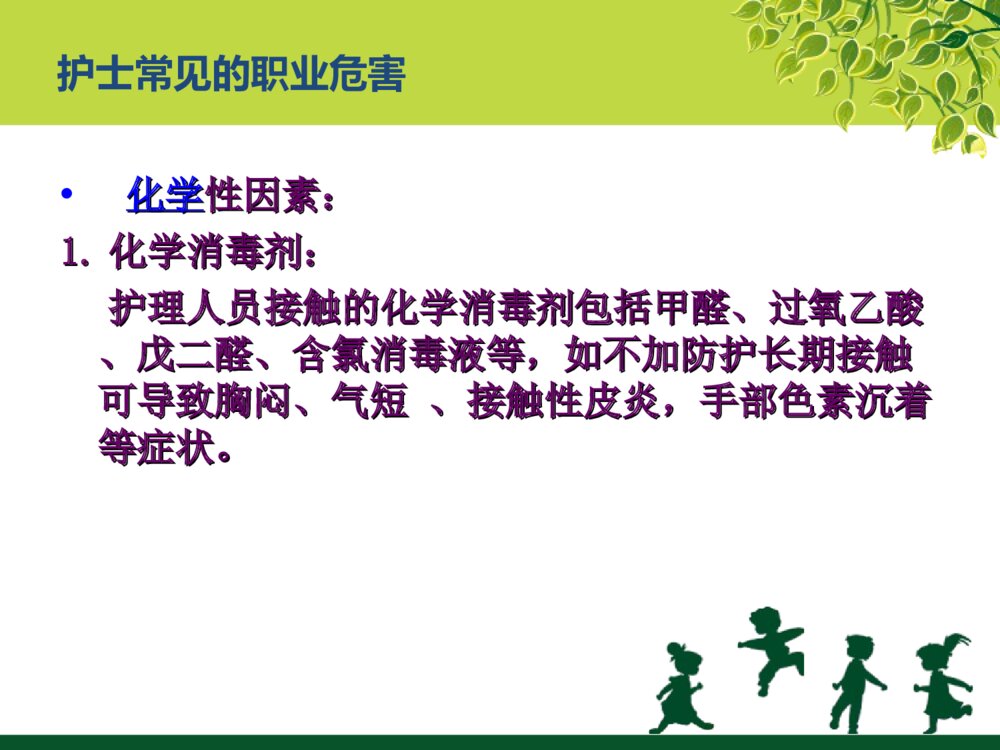 护士常见的职业危害

• 化学性因素：

1. 化学消毒剂：

护理人员接触的化学消毒剂包括甲醛、过氧乙酸、戊二醛、含氯消毒液等，如不加防护长期接触可导致胸闷、气短 、接触性皮炎，手部色素沉着等症状。